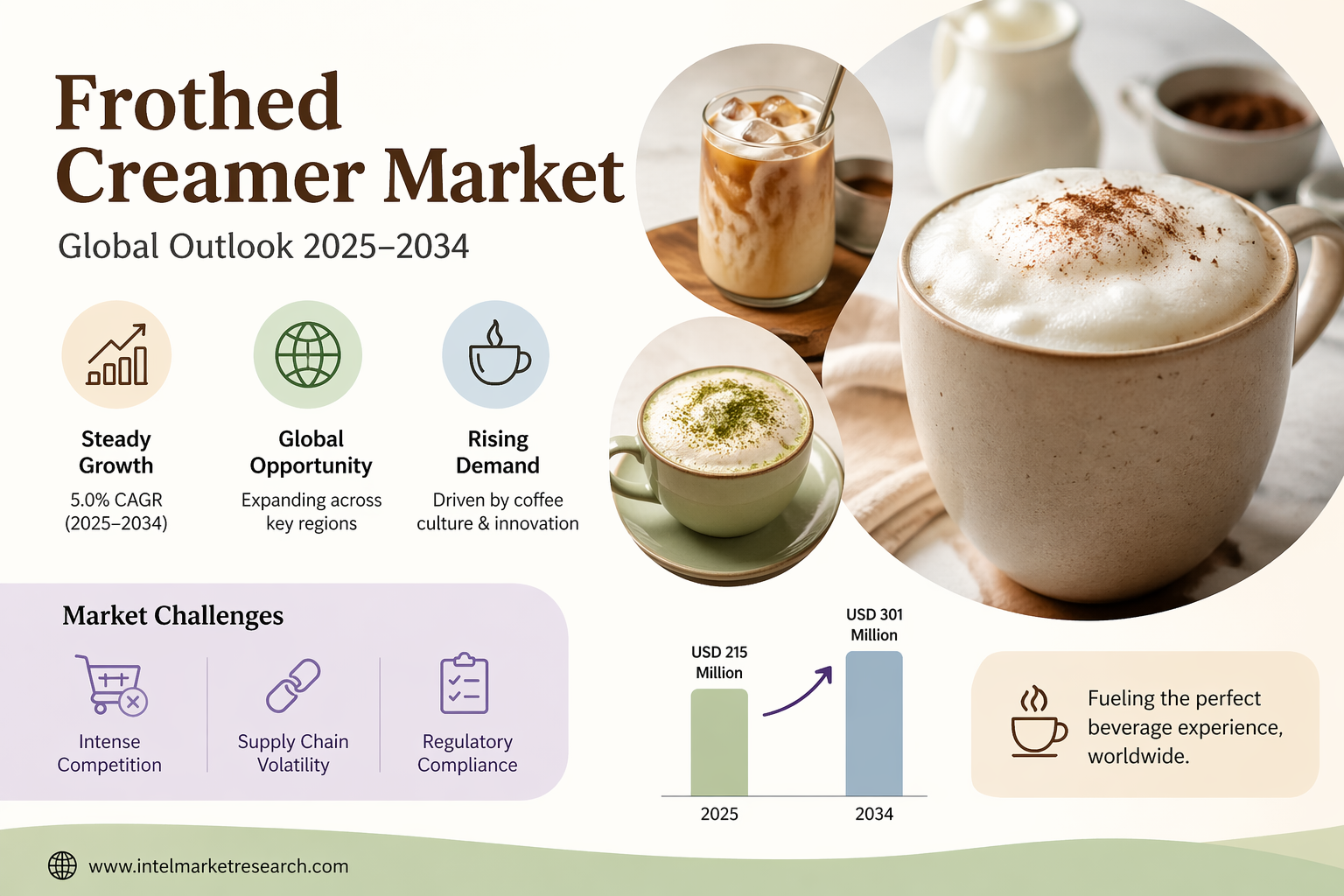 Frothed Creamer Market

Global Outlook 2025–2034

Steady Growth
5.0% CAGR (2025–2034)

Global Opportunity
Expanding across key regions

Rising Demand
Driven by coffee culture & innovation

Market Challenges

Intense Competition

Supply Chain Volatility

Regulatory Compliance

USD 215 Million

USD 301 Million

2025

2034

Fueling the perfect beverage experience, worldwide.

www.intelmarketresearch.com